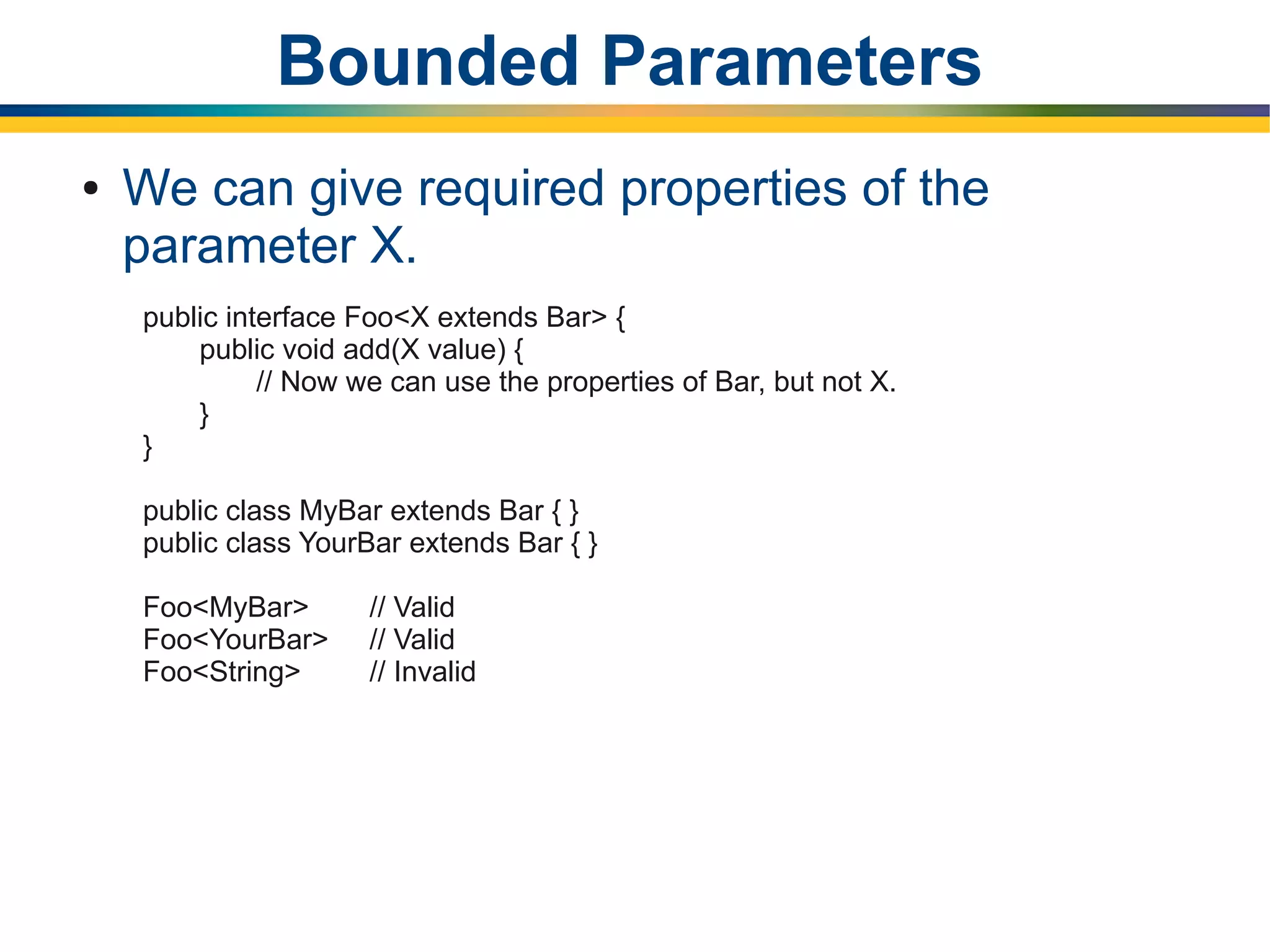 Bounded Parameters

• We can give required properties of the parameter X.

public interface Foo<X extends Bar> {
    public void add(X value) {
        // Now we can use the properties of Bar, but not X.
    }
}

public class MyBar extends Bar { }
public class YourBar extends Bar { }

Foo<MyBar>    // Valid
Foo<YourBar>    // Valid
Foo<String>    // Invalid